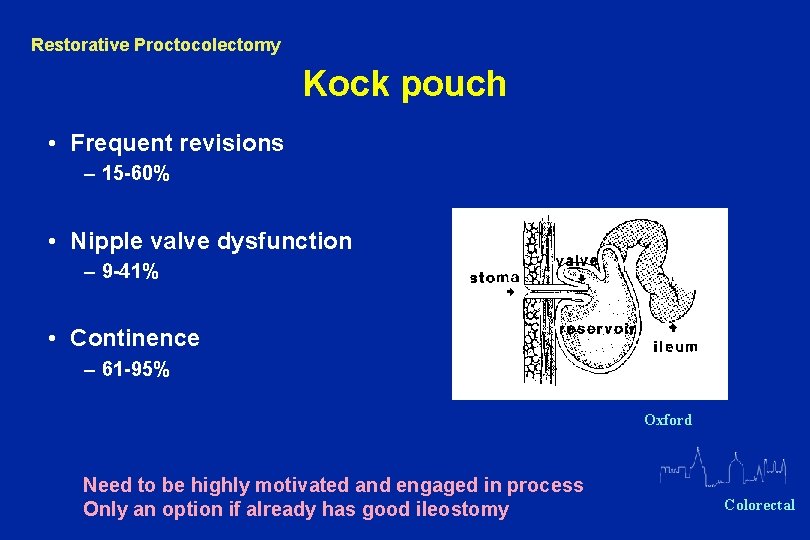 Restorative Proctocolectomy

Kock pouch

• Frequent revisions
– 15-60%

• Nipple valve dysfunction
– 9-41%

• Continence
– 61-95%

stoma
valve
reservoir
ileum

Oxford

Colorectal

Need to be highly motivated and engaged in process
Only an option if already has good ileostomy